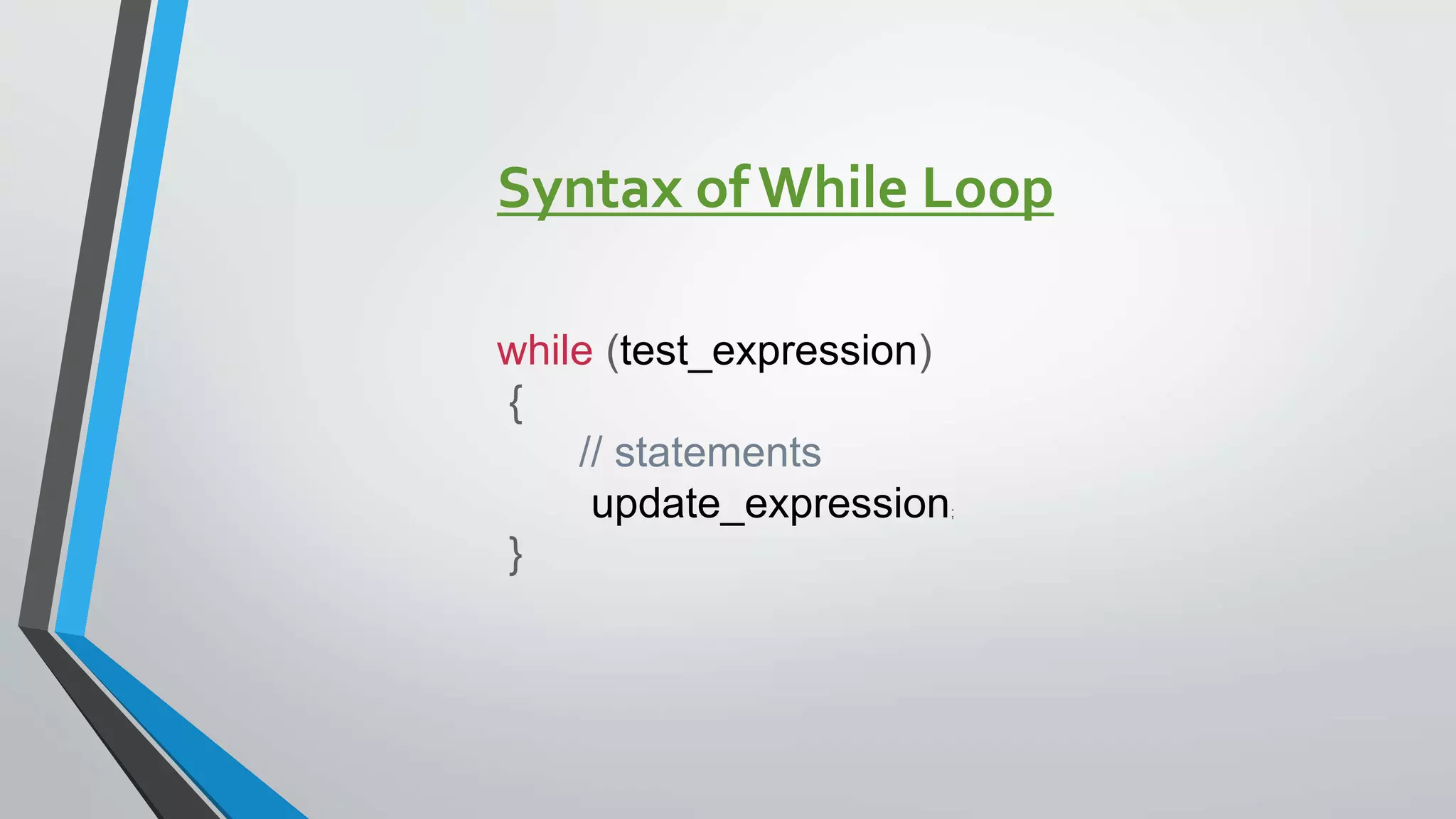 Syntax of While Loop

while (test_expression)
{
// statements
update_expression;
}